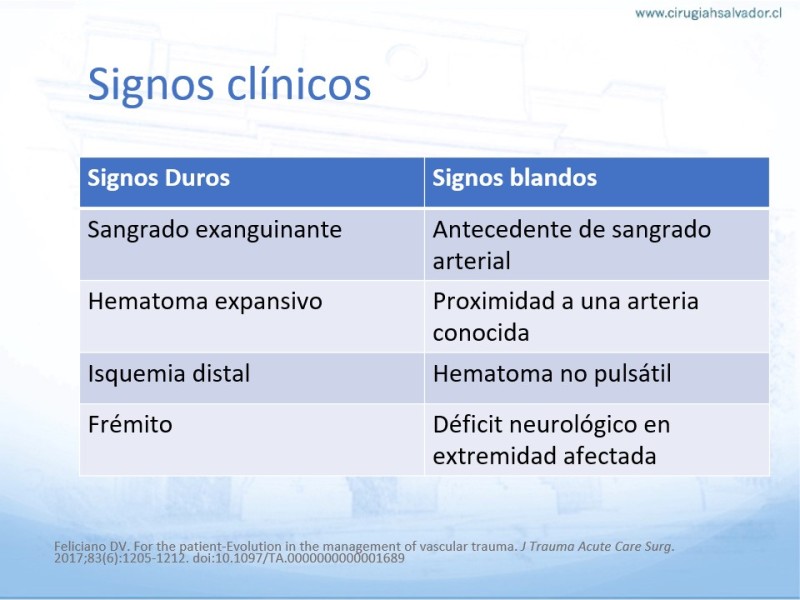 www.cirugiahsalvador.cl

Signos clínicos

| Signos Duros | Signos blandos |
|---|---|
| Sangrado exanguinante | Antecedente de sangrado arterial |
| Hematoma expansivo | Proximidad a una arteria conocida |
| Isquemia distal | Hematoma no pulsátil |
| Frémito | Déficit neurológico en extremidad afectada |

Feliciano DV. For the patient-Evolution in the management of vascular trauma. J Trauma Acute Care Surg. 2017;83(6):1205-1212. doi:10.1097/TA.0000000000001689